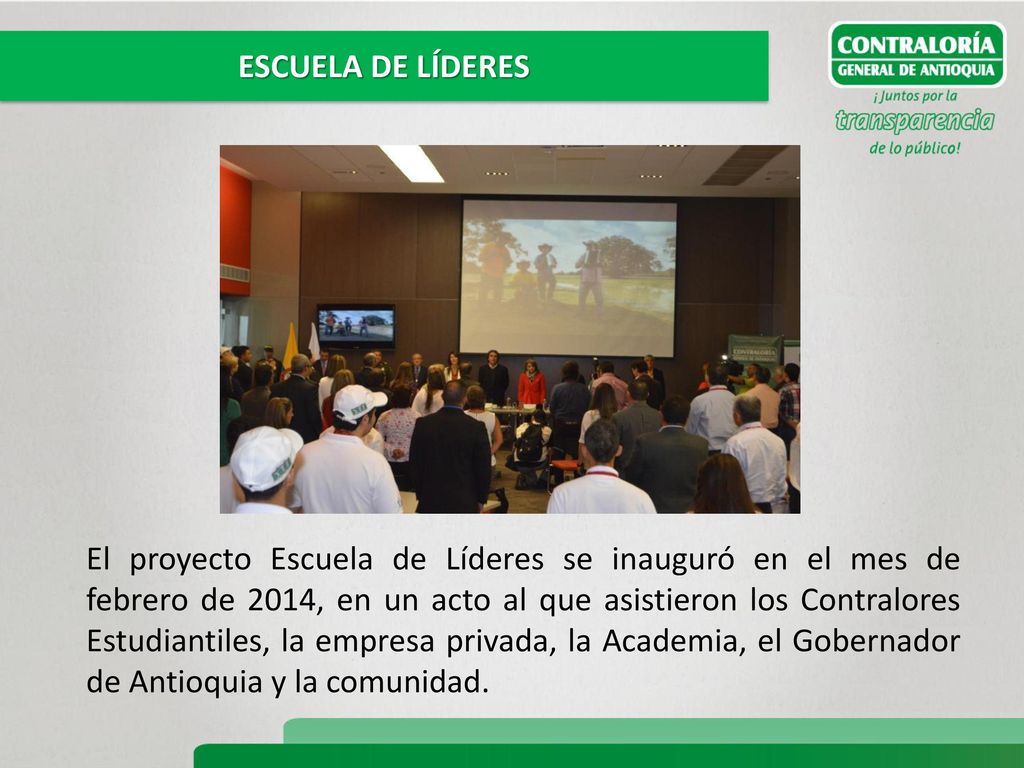 ESCUELA DE LÍDERES

CONTRALORÍA
GENERAL DE ANTIOQUIA
¡Juntos por la
transparencia
de lo público!

CONTRALORÍA

El proyecto Escuela de Líderes se inauguró en el mes de febrero de 2014, en un acto al que asistieron los Contralores Estudiantiles, la empresa privada, la Academia, el Gobernador de Antioquia y la comunidad.